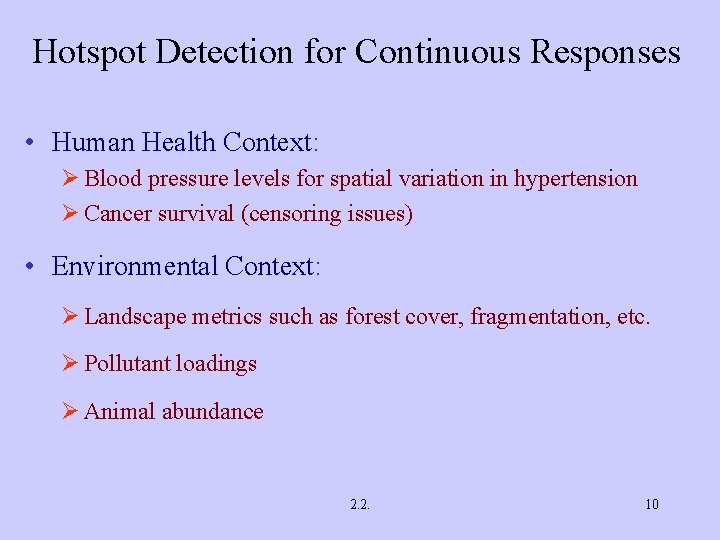 Hotspot Detection for Continuous Responses

• Human Health Context:

➢ Blood pressure levels for spatial variation in hypertension

➢ Cancer survival (censoring issues)

• Environmental Context:

➢ Landscape metrics such as forest cover, fragmentation, etc.

➢ Pollutant loadings

➢ Animal abundance

2.2.

10